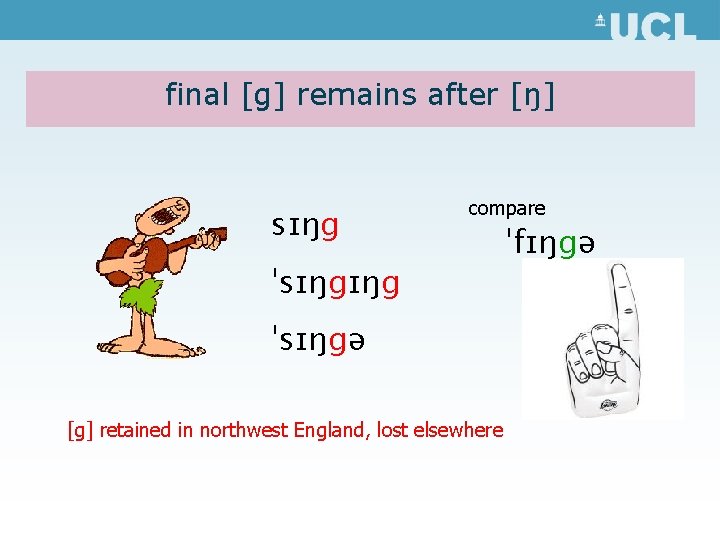 UCL

final [g] remains after [ŋ]

sɪŋg

ˈsɪŋgɪŋg

ˈsɪŋgə

compare

ˈfɪŋgə

[g] retained in northwest England, lost elsewhere